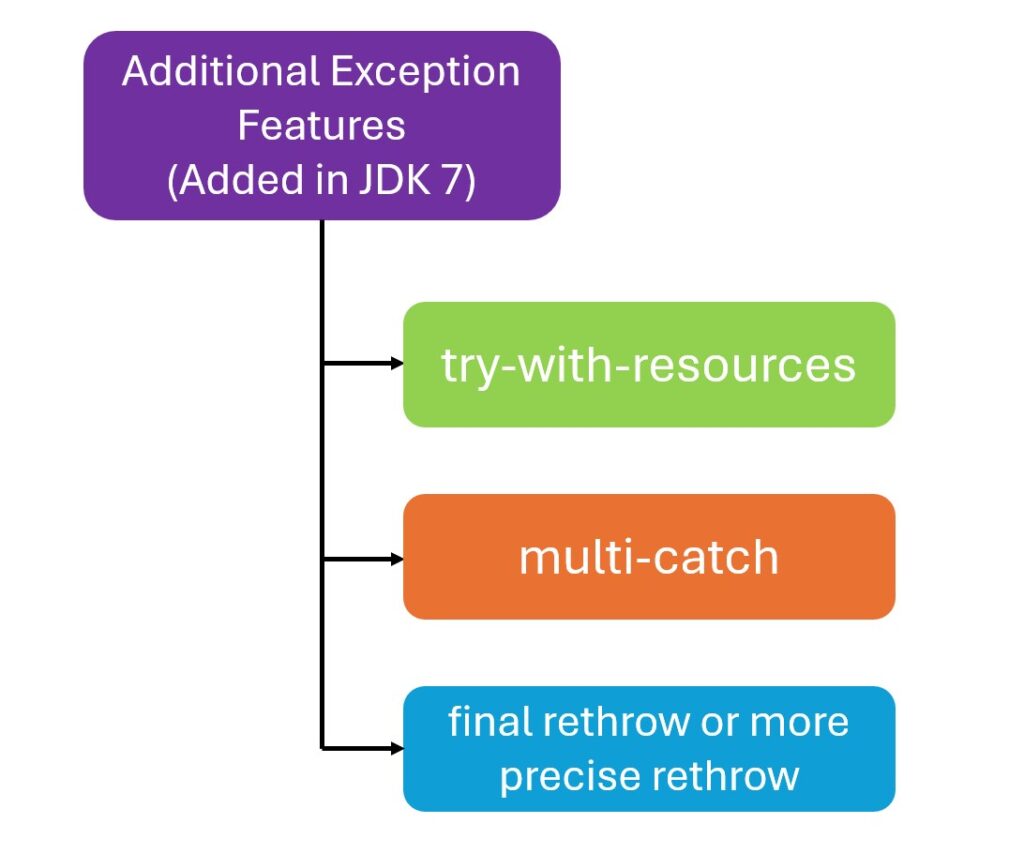 Additional Exception Features (Added in JDK 7)

try-with-resources

multi-catch

final rethrow or more precise rethrow